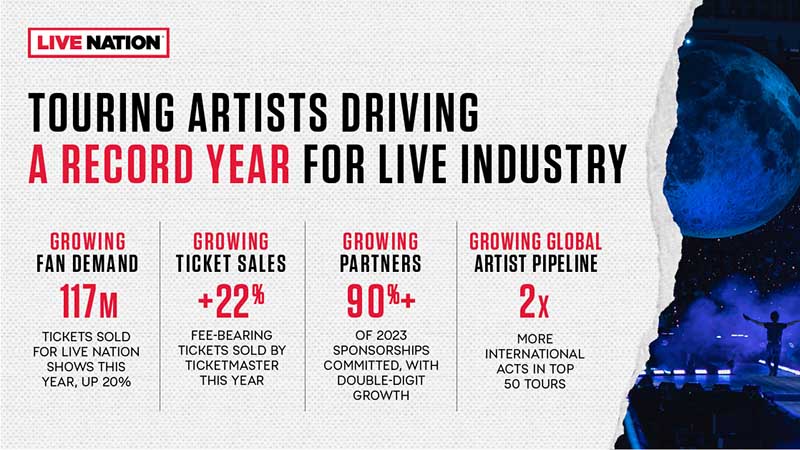 LIVE NATION

TOURING ARTISTS DRIVING A RECORD YEAR FOR LIVE INDUSTRY

GROWING FAN DEMAND
117M
TICKETS SOLD FOR LIVE NATION SHOWS THIS YEAR, UP 20%

GROWING TICKET SALES
+22%
FEE-BEARING TICKETS SOLD BY TICKETMASTER THIS YEAR

GROWING PARTNERS
90%+
OF 2023 SPONSORSHIPS COMMITTED, WITH DOUBLE-DIGIT GROWTH

GROWING GLOBAL ARTIST PIPELINE
2X
MORE INTERNATIONAL ACTS IN TOP 50 TOURS